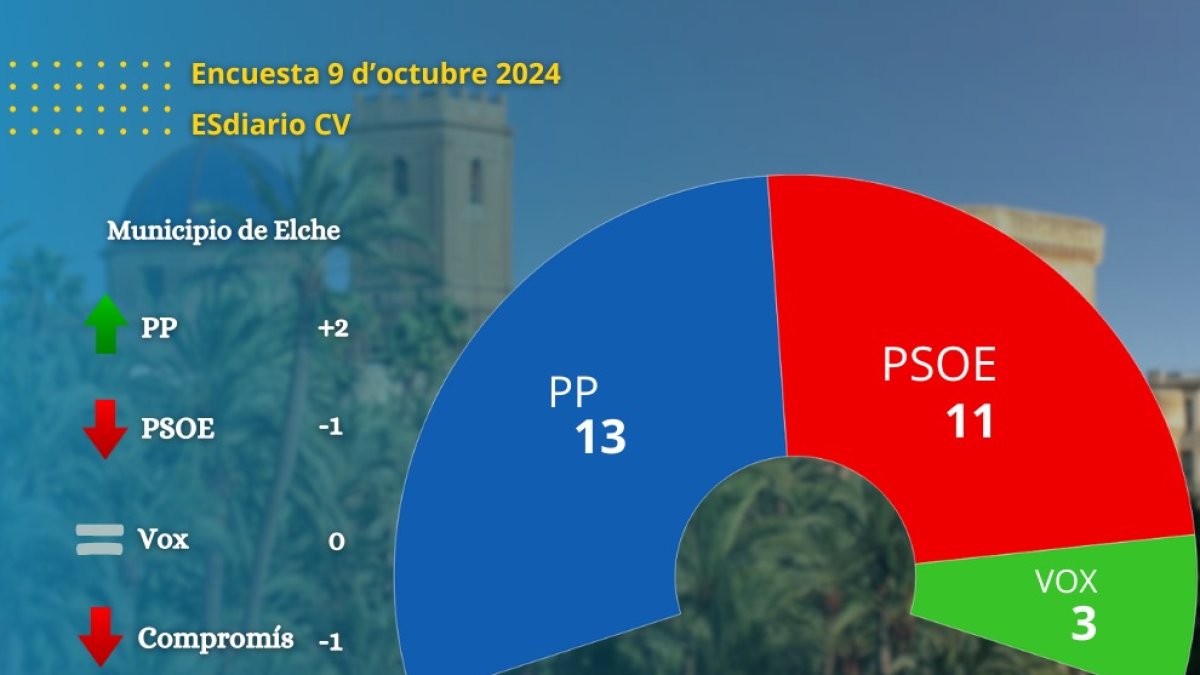 Encuesta 9 d'octubre 2024
ESdiario CV

Municipio de Elche

PP +2

PSOE -1

Vox 0

Compromís -1

PP
13

PSOE
11

VOX
3